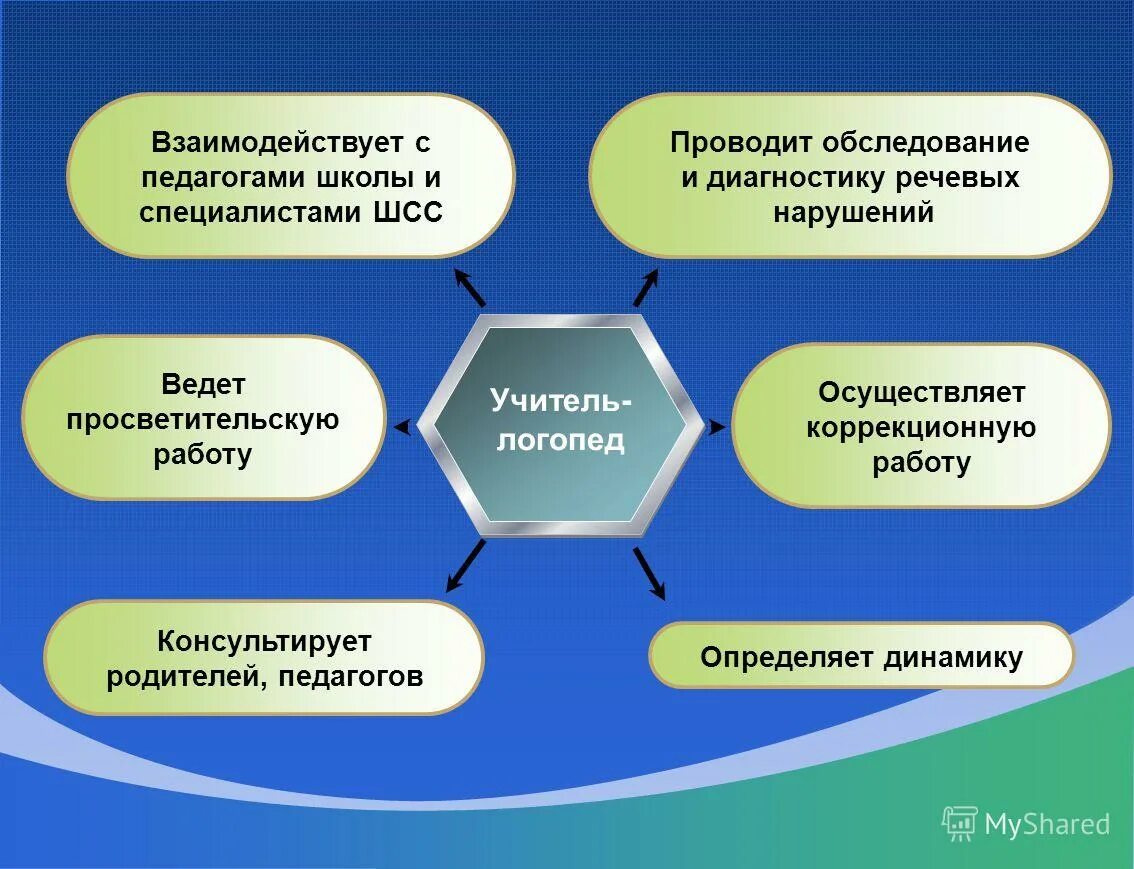 Взаимодействует с педагогами школы и специалистами ШСС

Проводит обследование и диагностику речевых нарушений

Ведет просветительскую работу

Учитель-логопед

Осуществляет коррекционную работу

Консультирует родителей, педагогов

Определяет динамику

MyShared